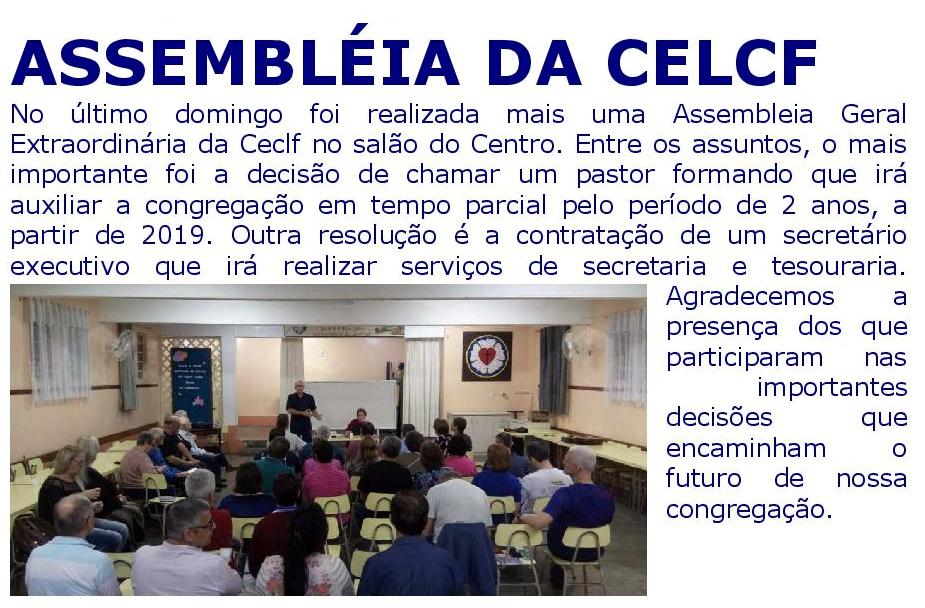 ASSEMBLÉIA DA CELCF

No último domingo foi realizada mais uma Assembleia Geral Extraordinária da Ceclf no salão do Centro. Entre os assuntos, o mais importante foi a decisão de chamar um pastor formando que irá auxiliar a congregação em tempo parcial pelo período de 2 anos, a partir de 2019. Outra resolução é a contratação de um secretário executivo que irá realizar serviços de secretaria e tesouraria. Agradecemos a presença dos que participaram nas importantes decisões que encaminham o futuro de nossa congregação.